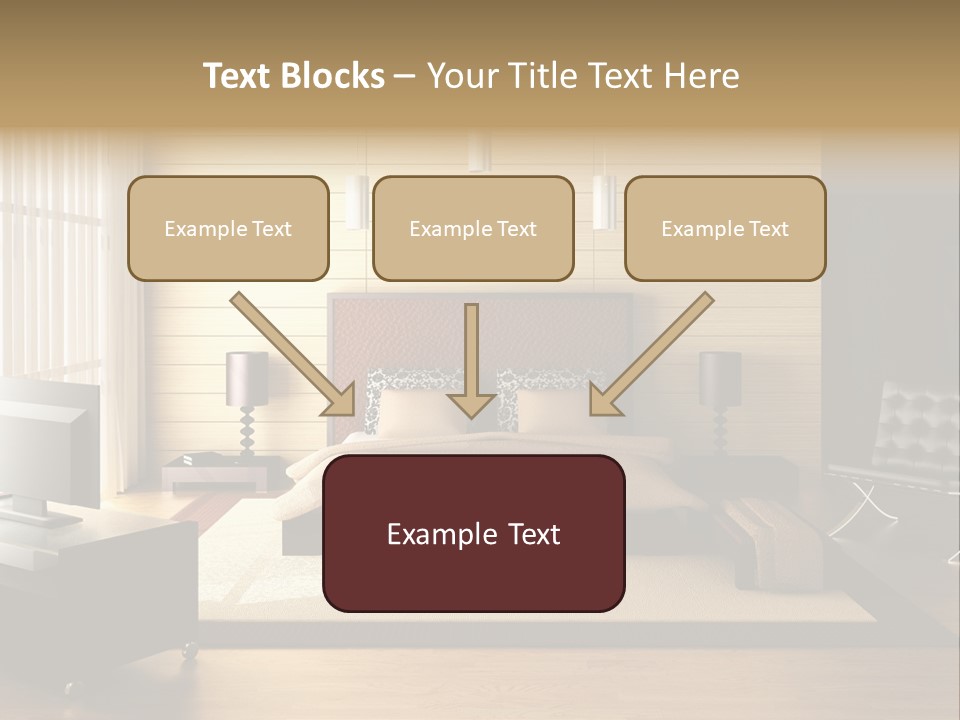 Text Blocks – Your Title Text Here

Example Text

Example Text

Example Text

Example Text